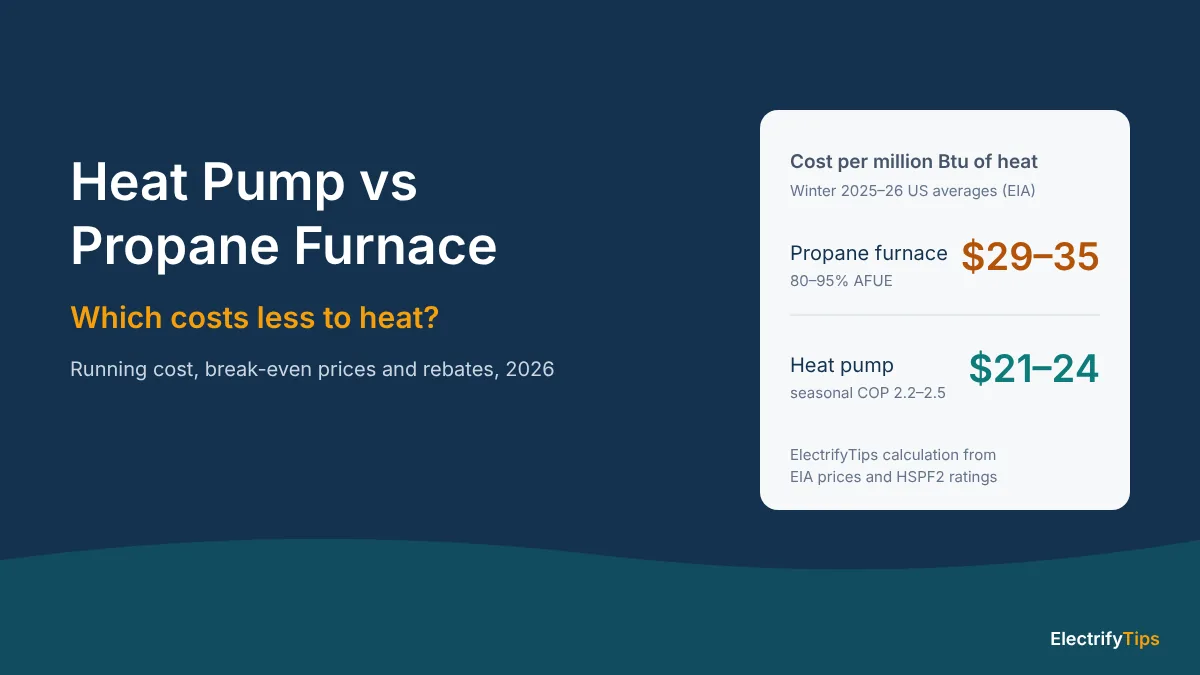 Heat Pump vs Propane Furnace

Which costs less to heat?

Running cost, break-even prices and rebates, 2026

Cost per million Btu of heat
Winter 2025–26 US averages (EIA)

Propane furnace
80–95% AFUE
$29–35

Heat pump
seasonal COP 2.2–2.5
$21–24

ElectrifyTips calculation from EIA prices and HSPF2 ratings

ElectrifyTips